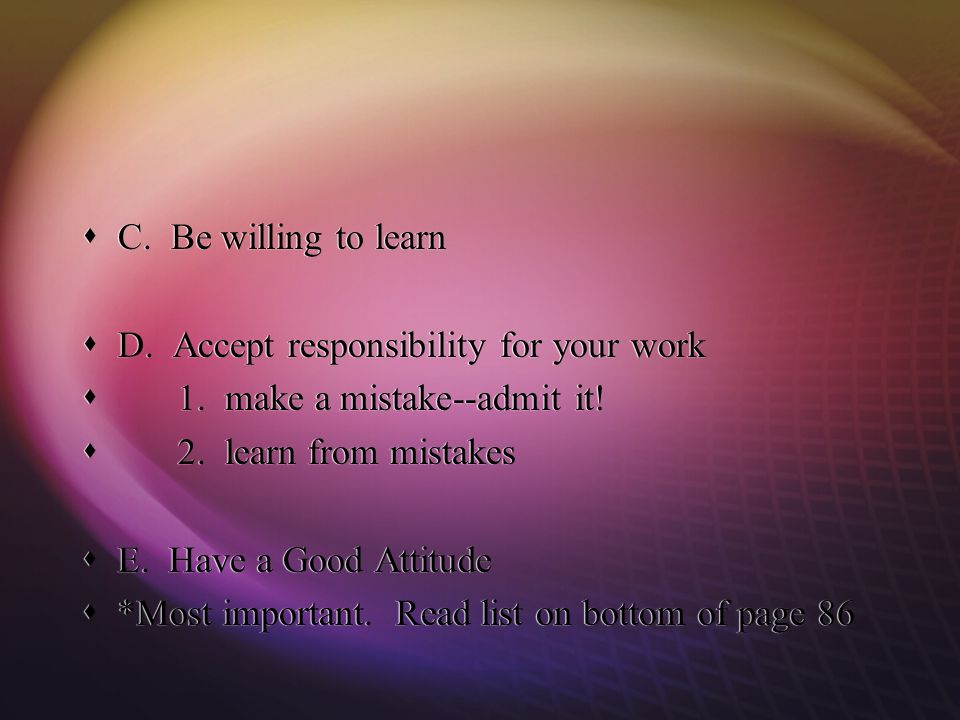 C. Be willing to learn

D. Accept responsibility for your work

1. make a mistake--admit it!

2. learn from mistakes

E. Have a Good Attitude

*Most important. Read list on bottom of page 86